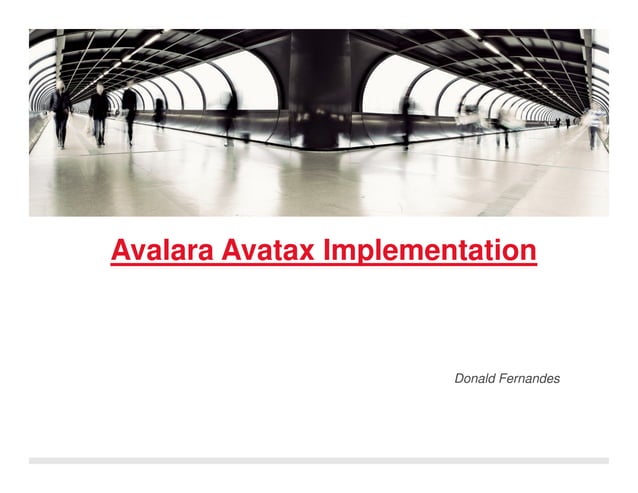 Avalara Avatax Implementation

Donald Fernandes